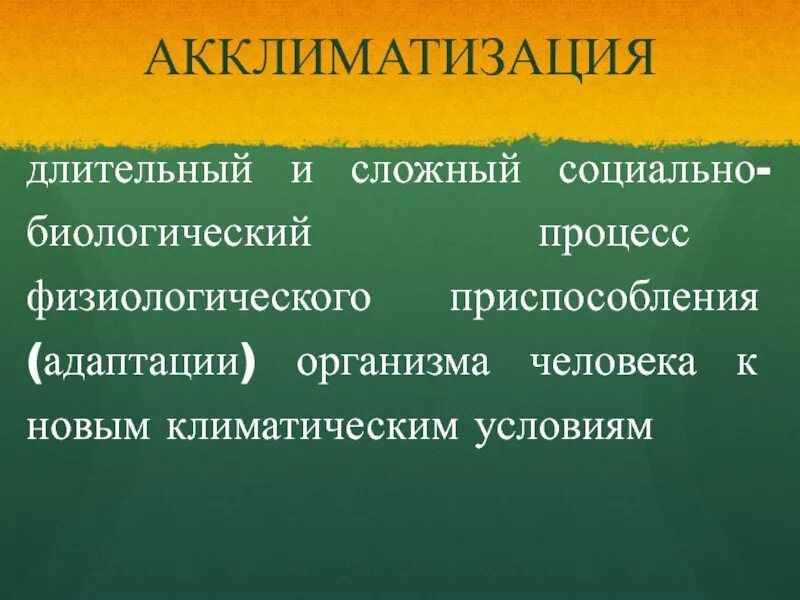 АККЛИМАТИЗАЦИЯ

длительный и сложный социально-биологический процесс физиологического приспособления (адаптации) организма человека к новым климатическим условиям